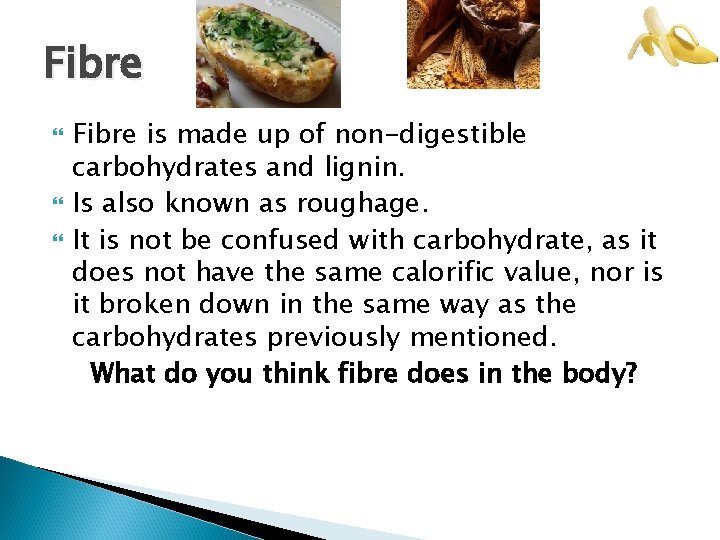 Fibre

Fibre is made up of non-digestible carbohydrates and lignin.

Is also known as roughage.

It is not be confused with carbohydrate, as it does not have the same calorific value, nor is it broken down in the same way as the carbohydrates previously mentioned.

What do you think fibre does in the body?